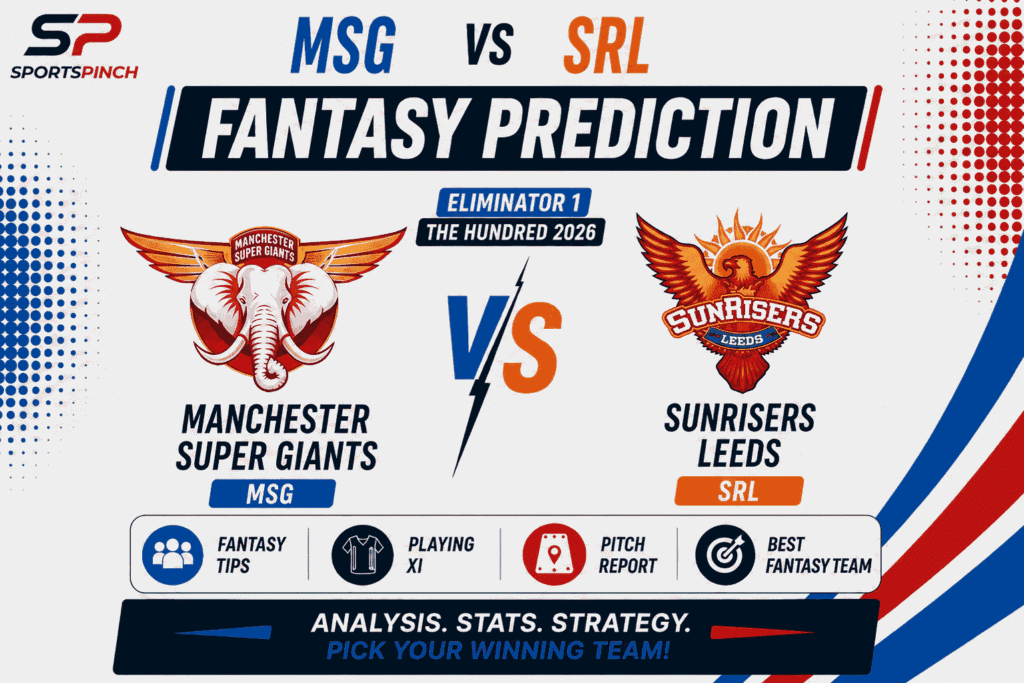 SP
SPORTSPINCH

MSG VS SRL

FANTASY PREDICTION

ELIMINATOR 1
THE HUNDRED 2026

MANCHESTER SUPER GIANTS

VS

SUNRISERS LEEDS

MANCHESTER SUPER GIANTS
MSG

SUNRISERS LEEDS
SRL

FANTASY TIPS

PLAYING XI

PITCH REPORT

BEST FANTASY TEAM

ANALYSIS. STATS. STRATEGY.
PICK YOUR WINNING TEAM!